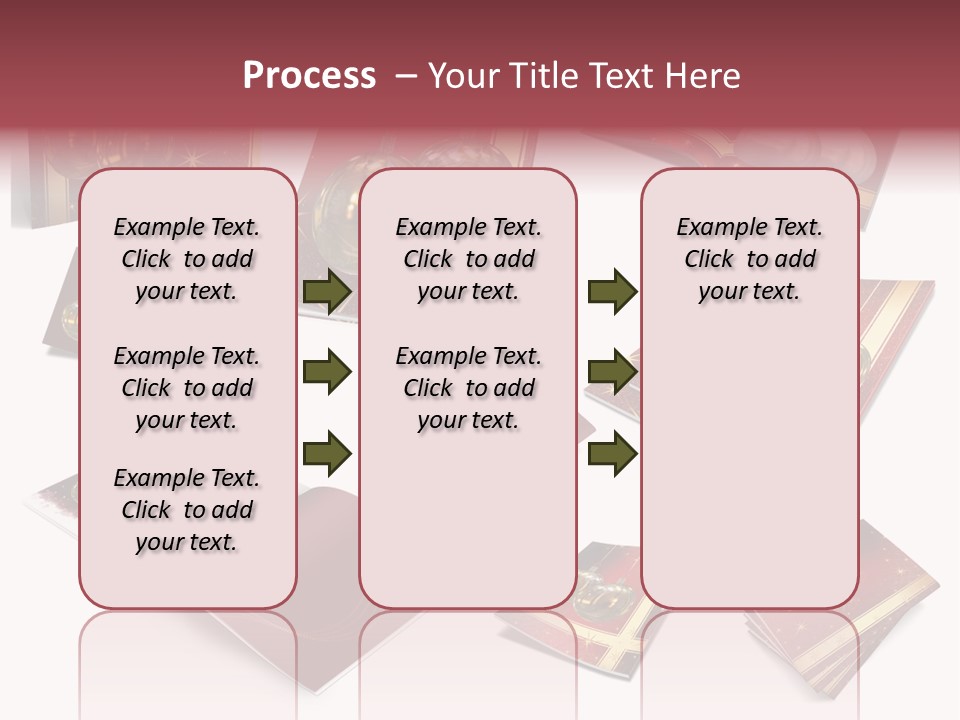 Process – Your Title Text Here

Example Text. Click to add your text.

Example Text. Click to add your text.

Example Text. Click to add your text.

Example Text. Click to add your text.

Example Text. Click to add your text.

Example Text. Click to add your text.